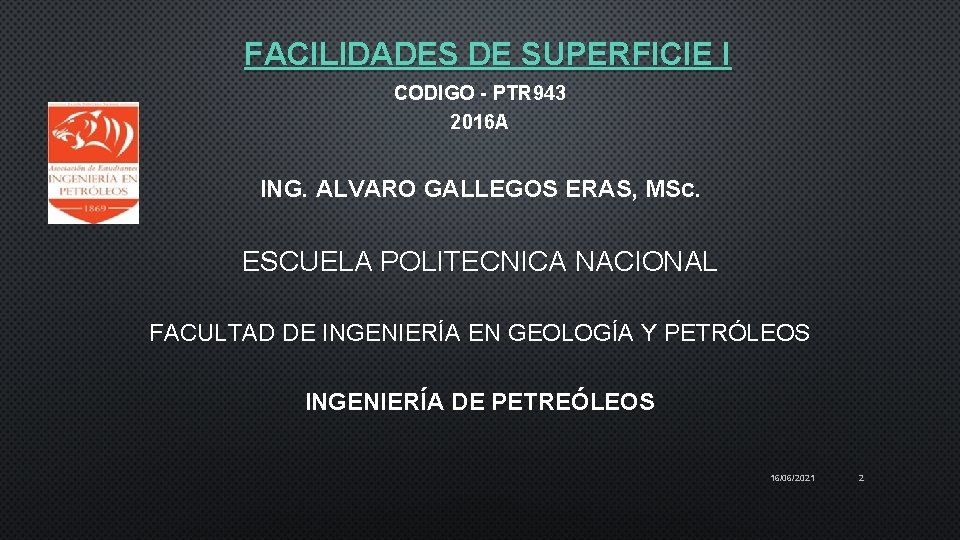 FACILIDADES DE SUPERFICIE I

CODIGO - PTR943
2016A

Asociación de Estudiantes
INGENIERÍA EN
PETRÓLEOS
1869

ING. ALVARO GALLEGOS ERAS, MSc.

ESCUELA POLITECNICA NACIONAL

FACULTAD DE INGENIERÍA EN GEOLOGÍA Y PETRÓLEOS

INGENIERÍA DE PETREÓLEOS

16/06/2021

2